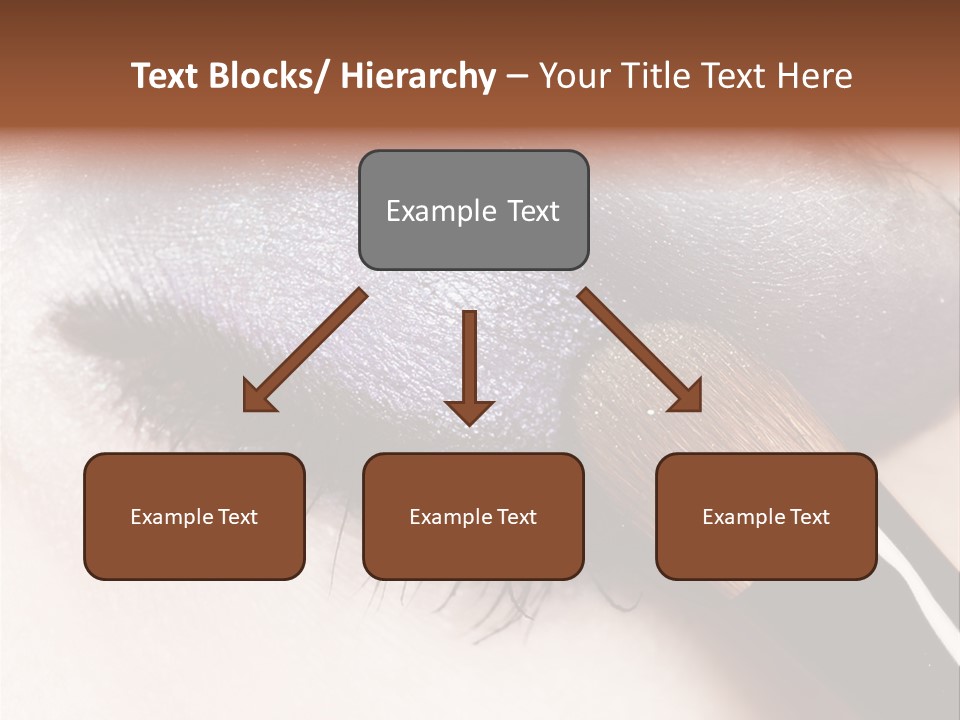 Text Blocks/ Hierarchy – Your Title Text Here

Example Text

Example Text

Example Text

Example Text